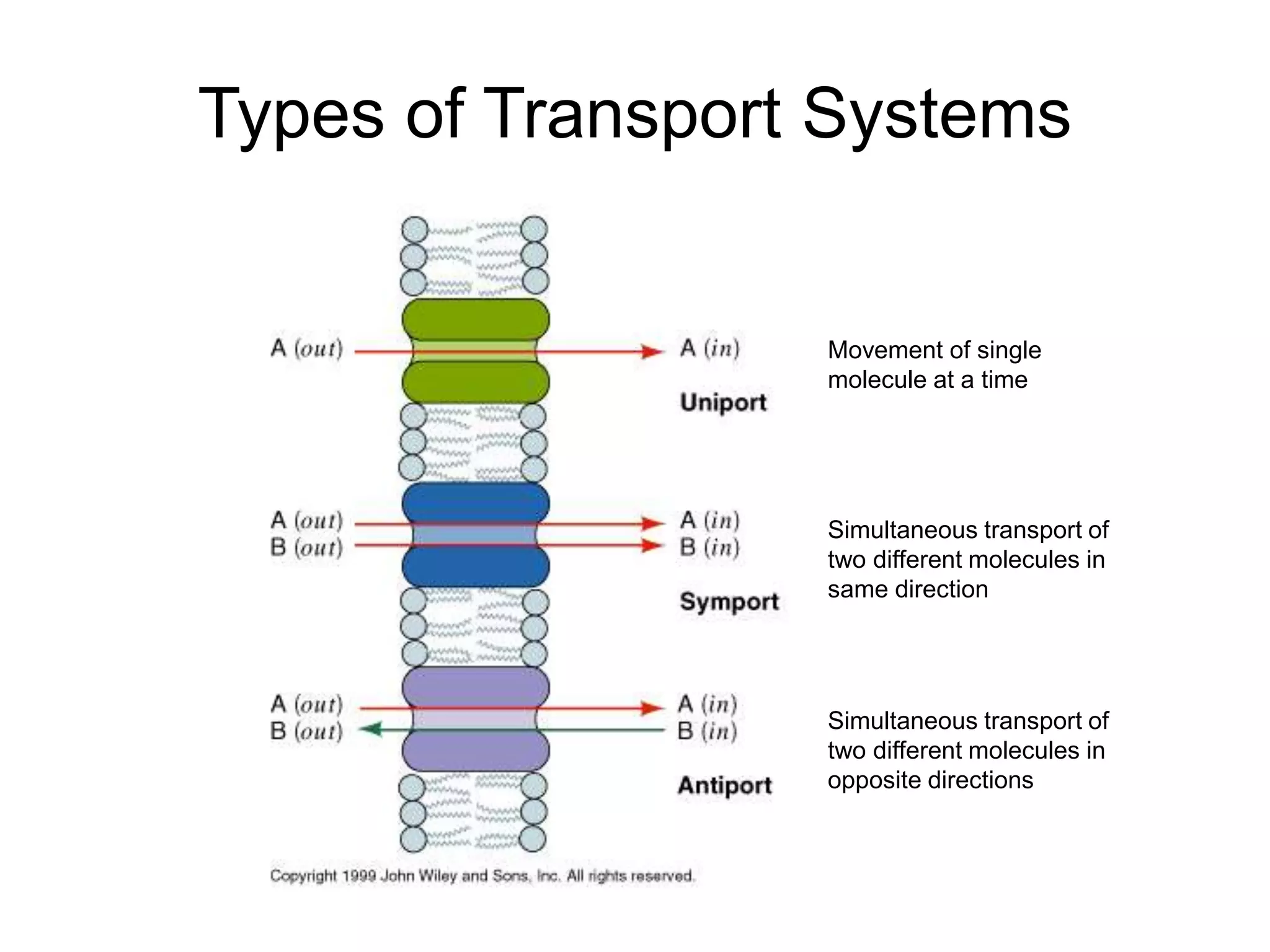 Types of Transport Systems

A (out)

A (in)

Uniport

Movement of single molecule at a time

A (out)
B (out)

A (in)
B (in)

Symport

Simultaneous transport of two different molecules in same direction

A (out)
B (out)

A (in)
B (in)

Antiport

Simultaneous transport of two different molecules in opposite directions

Copyright 1999 John Wiley and Sons, Inc. All rights reserved.